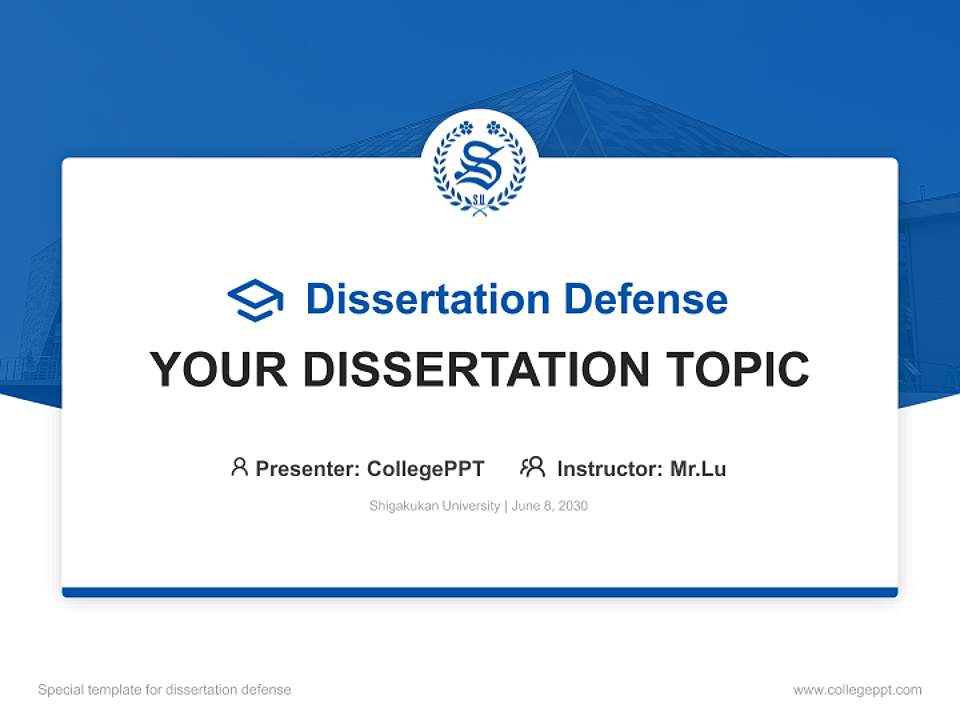 S
SU

Dissertation Defense

YOUR DISSERTATION TOPIC

Presenter: CollegePPT Instructor: Mr.Lu

Shigakukan University | June 8, 2030

Special template for dissertation defense

www.collegeppt.com